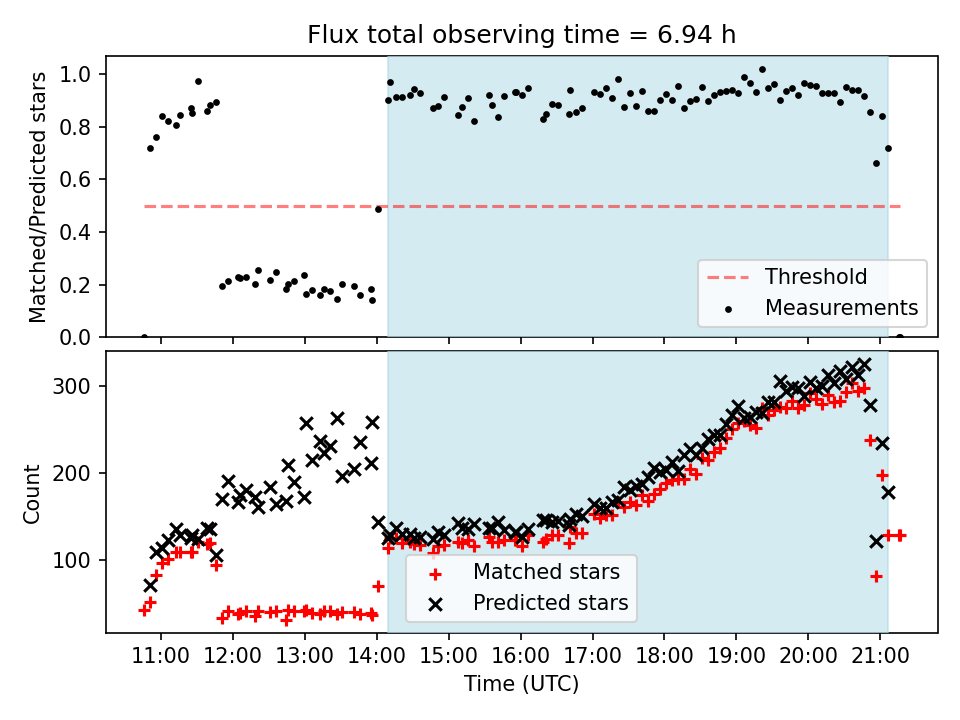 Flux total observing time = 6.94 h

Matched/Predicted stars

1.0
0.8
0.6
0.4
0.2
0.0

Threshold
Measurements

Count

300
200
100

Matched stars
Predicted stars

11:00
12:00
13:00
14:00
15:00
16:00
17:00
18:00
19:00
20:00
21:00

Time (UTC)